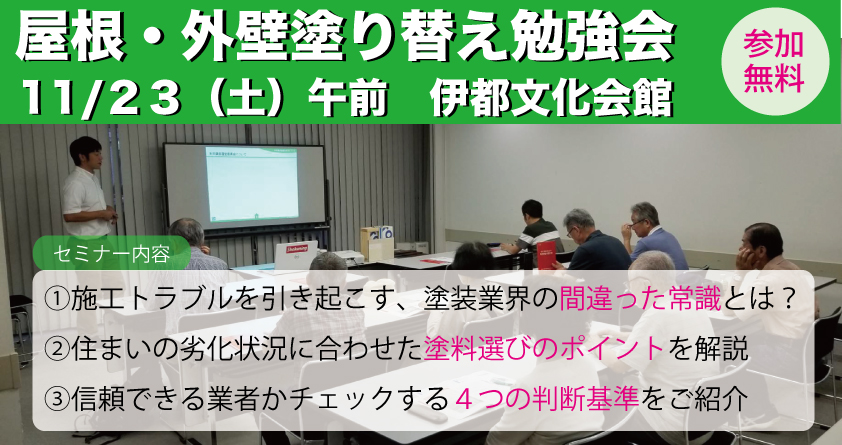 屋根・外壁塗り替え勉強会
11/23（土）午前　伊都文化会館

参加無料

セミナー内容
①施工トラブルを引き起こす、塗装業界の間違った常識とは？
②住まいの劣化状況に合わせた塗料選びのポイントを解説
③信頼できる業者かチェックする４つの判断基準をご紹介